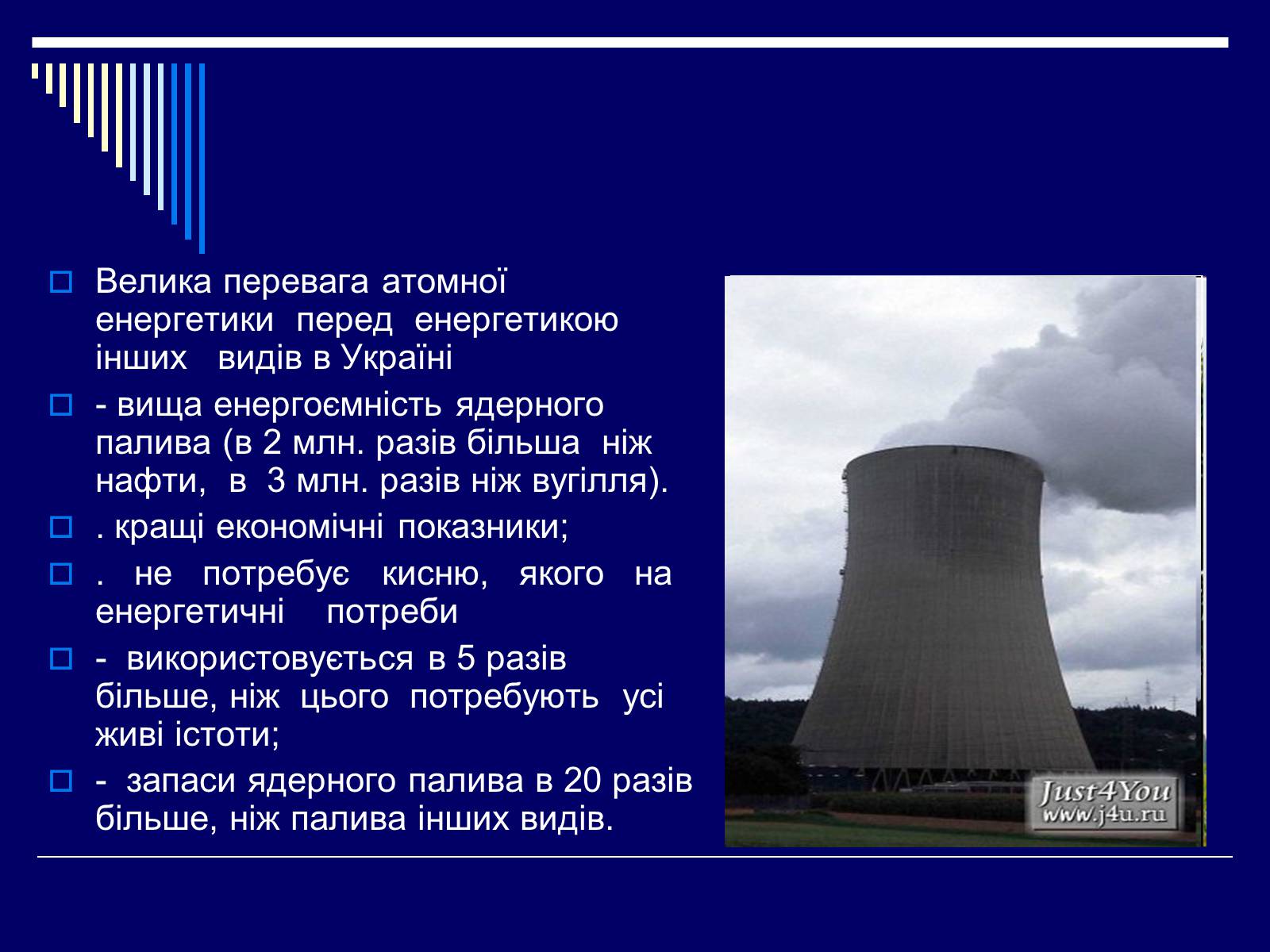 Велика перевага атомної енергетики перед енергетикою інших видів в Україні

- вища енергоємність ядерного палива (в 2 млн. разів більша ніж нафти, в 3 млн. разів ніж вугілля).

. кращі економічні показники;

. не потребує кисню, якого на енергетичні потреби

- використовується в 5 разів більше, ніж цього потребують усі живі істоти;

- запаси ядерного палива в 20 разів більше, ніж палива інших видів.

Just4You
www.j4u.ru